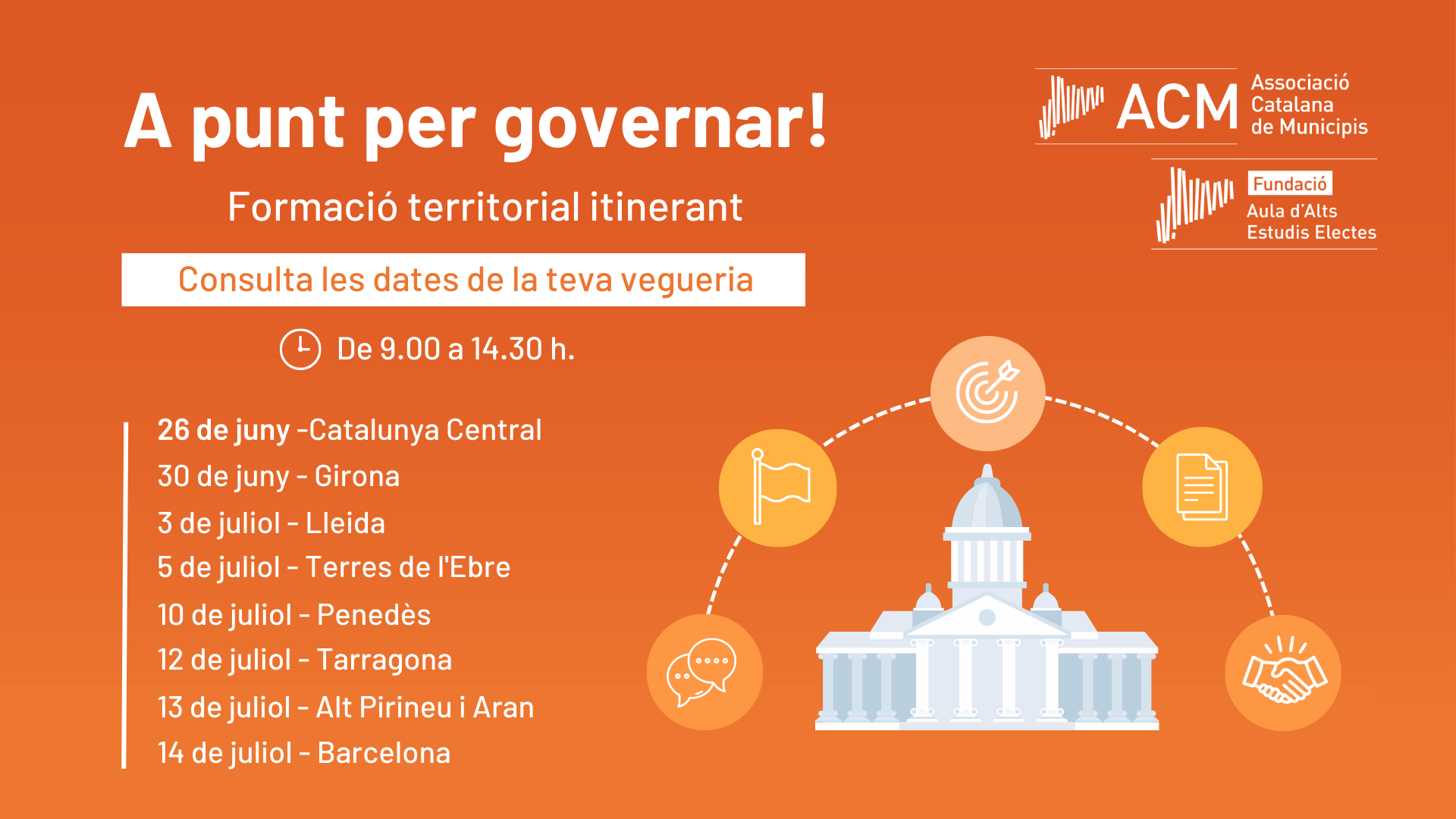 A punt per governar!

Formació territorial itinerant

Consulta les dates de la teva vegueria

De 9.00 a 14.30 h.

26 de juny -Catalunya Central
30 de juny - Girona
3 de juliol - Lleida
5 de juliol - Terres de l'Ebre
10 de juliol - Penedès
12 de juliol - Tarragona
13 de juliol - Alt Pirineu i Aran
14 de juliol - Barcelona

ACM Associació Catalana de Municipis

Fundació Aula d'Alts Estudis Electes